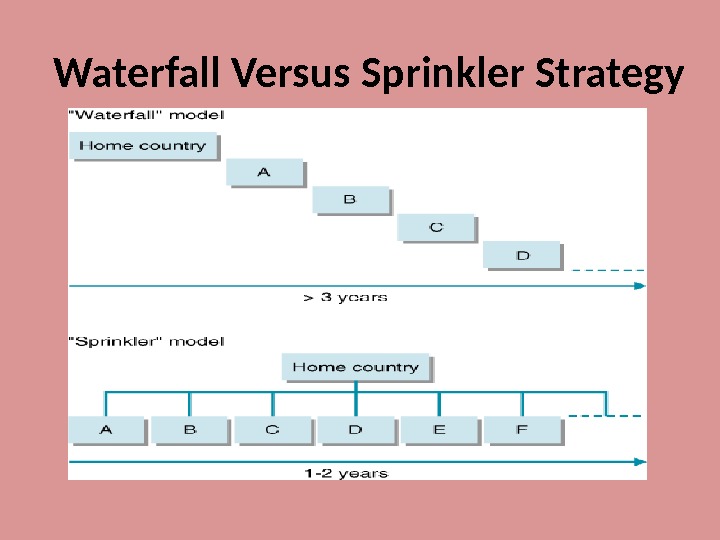 Waterfall Versus Sprinkler Strategy

"Waterfall" model

Home country

A

B

C

D

> 3 years

"Sprinkler" model

Home country

A

B

C

D

E

F

1-2 years